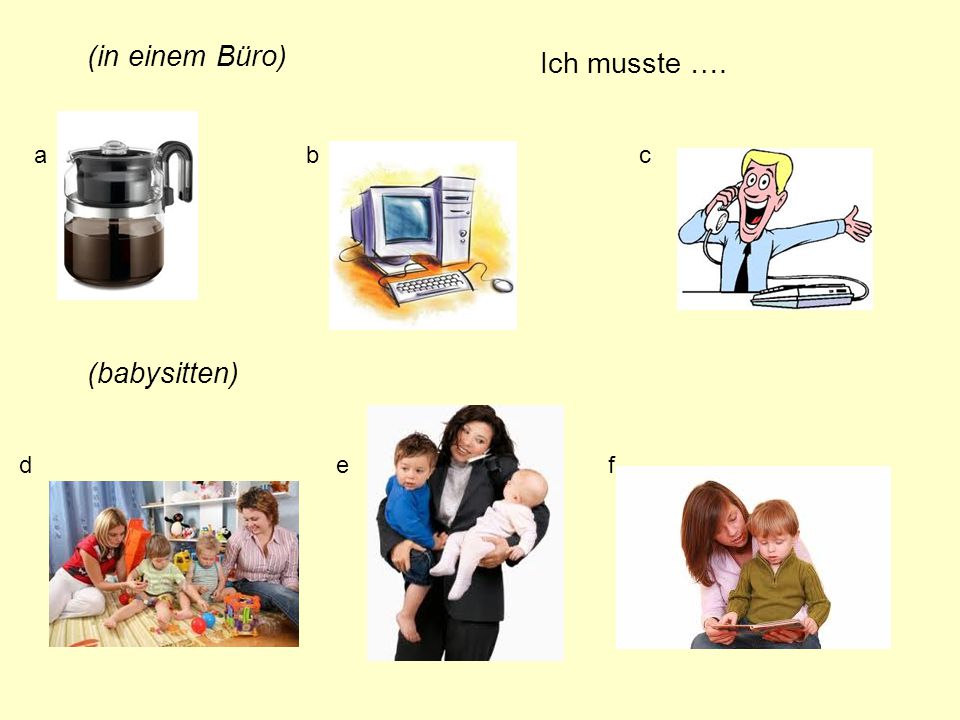 (in einem Büro)

Ich musste ….

a

b

c

(babysitten)

d

e

f